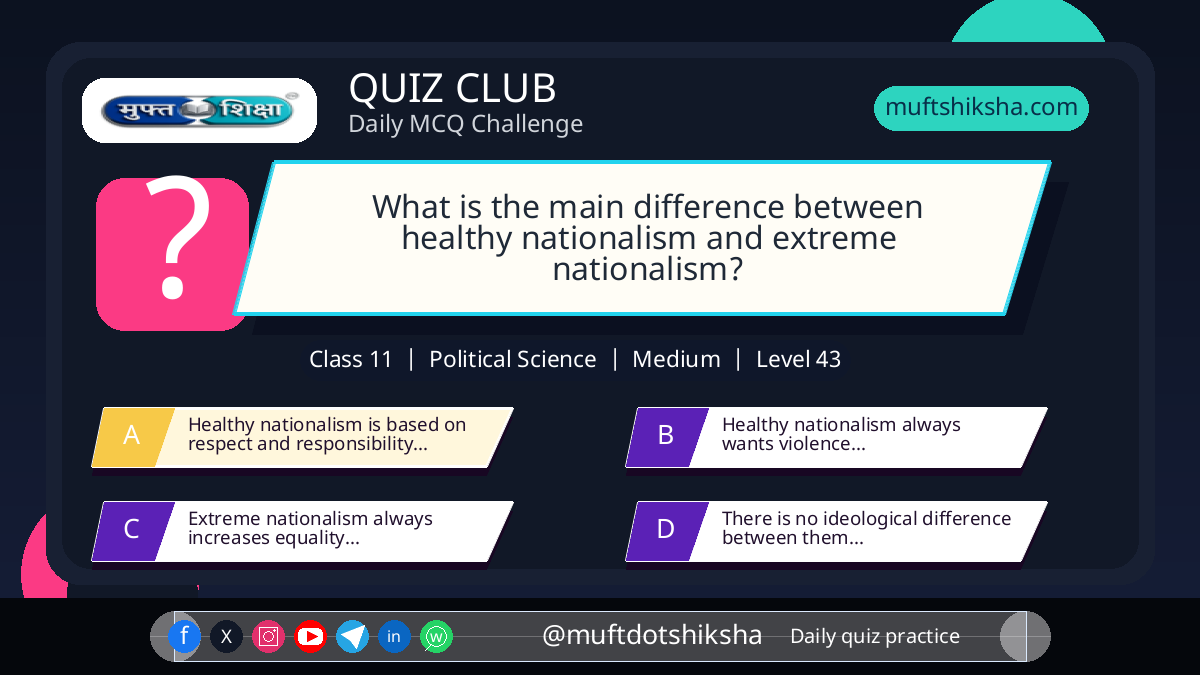 मुफ्त शिक्षा

QUIZ CLUB
Daily MCQ Challenge

muftshiksha.com

?

What is the main difference between healthy nationalism and extreme nationalism?

Class 11 | Political Science | Medium | Level 43

A Healthy nationalism is based on respect and responsibility...

B Healthy nationalism always wants violence...

C Extreme nationalism always increases equality...

D There is no ideological difference between them...

f X in @muftdotshiksha Daily quiz practice